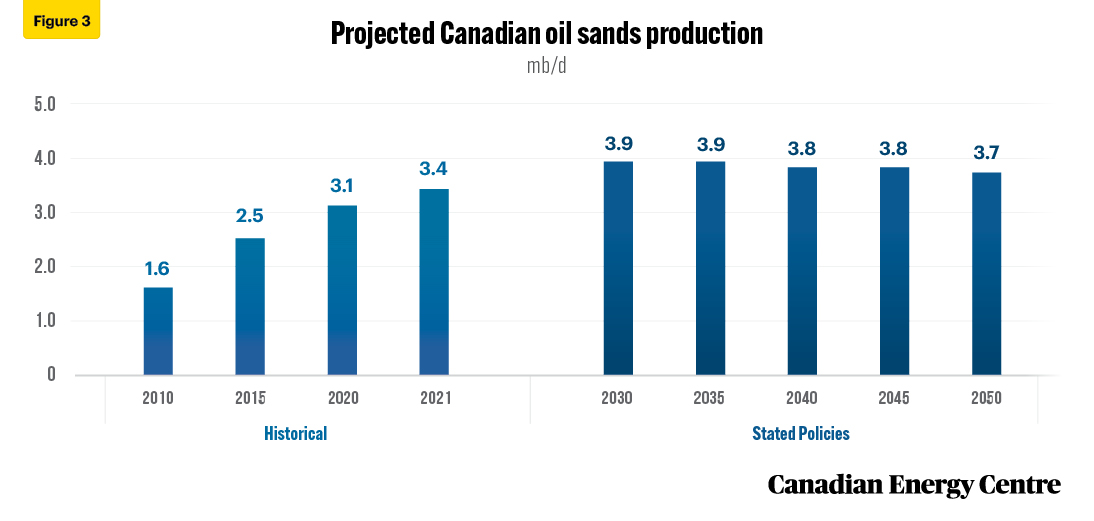 Figure 3

Projected Canadian oil sands production

mb/d

5.0
4.0
3.0
2.0
1.0
0

1.6
2.5
3.1
3.4
3.9
3.9
3.8
3.8
3.7

2010
2015
2020
2021
2030
2035
2040
2045
2050

Historical

Stated Policies

Canadian Energy Centre